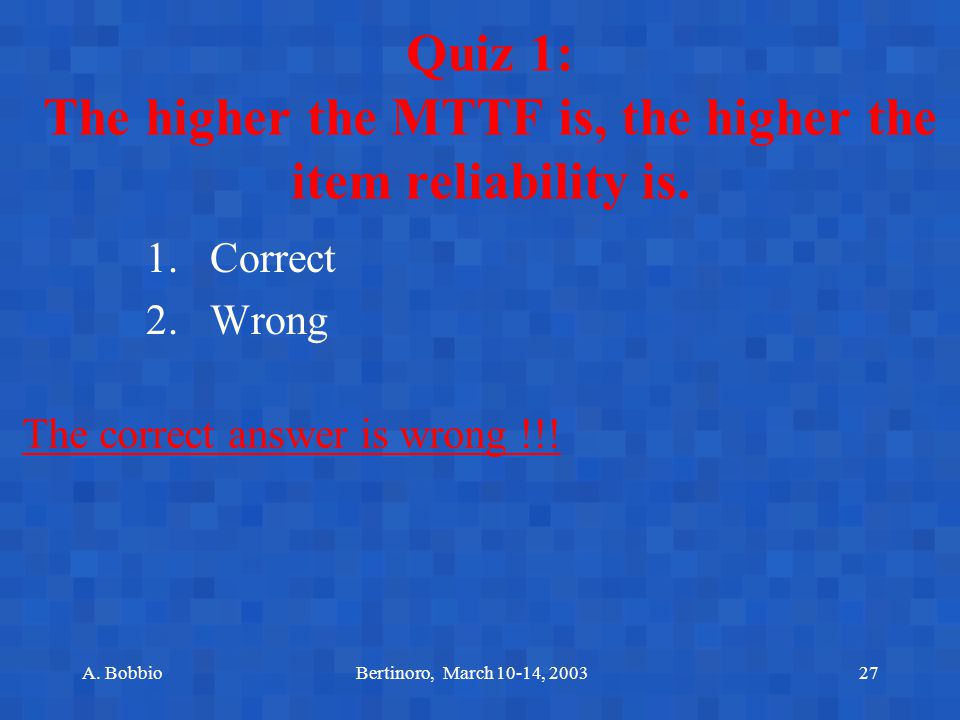 Quiz 1:
The higher the MTTF is, the higher the item reliability is.

1. Correct
2. Wrong

The correct answer is wrong !!!

A. Bobbio Bertinoro, March 10-14, 2003 27